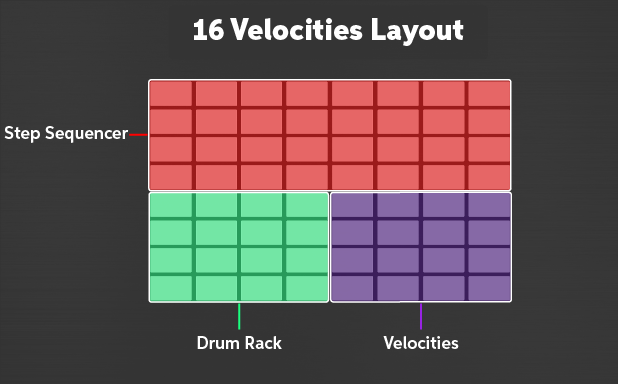 16 Velocities Layout

Step Sequencer

Drum Rack

Velocities